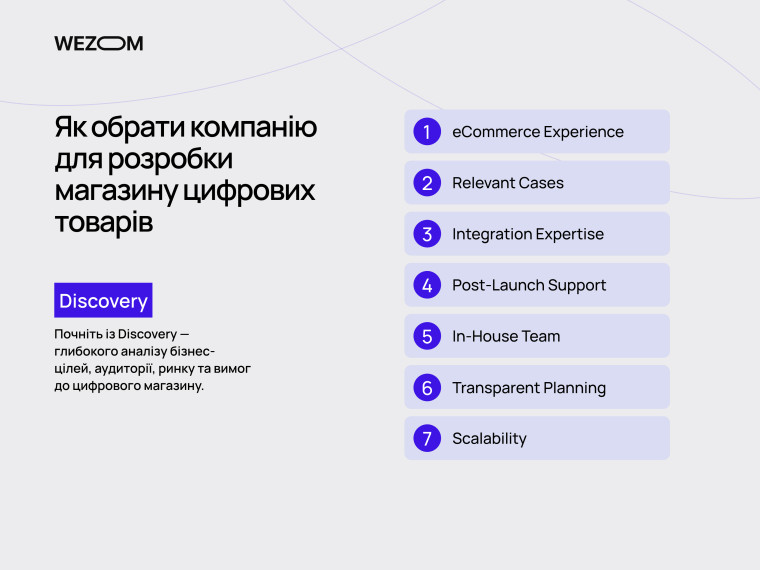 WEZOM

Як обрати компанію для розробки магазину цифрових товарів

Discovery

Почніть із Discovery — глибокого аналізу бізнес-цілей, аудиторії, ринку та вимог до цифрового магазину.

1 eCommerce Experience

2 Relevant Cases

3 Integration Expertise

4 Post-Launch Support

5 In-House Team

6 Transparent Planning

7 Scalability